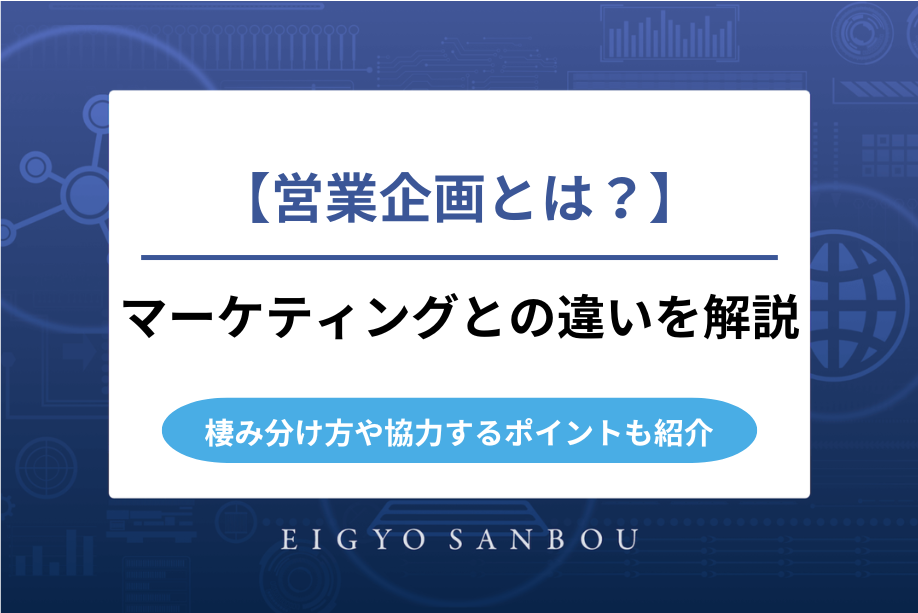 【営業企画とは？】

マーケティングとの違いを解説

棲み分け方や協力するポイントも紹介

EIGYO SANBOU